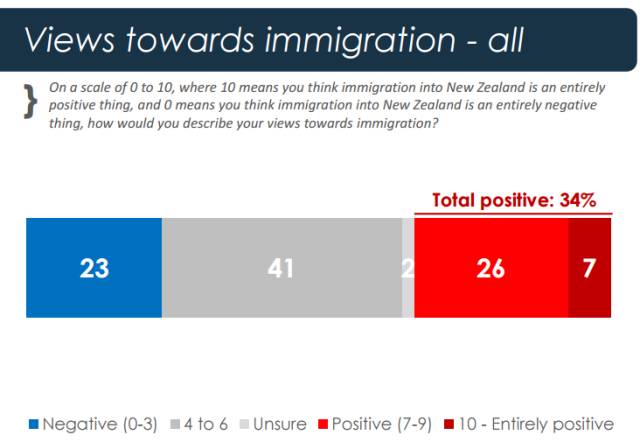 Views towards immigration - all

On a scale of 0 to 10, where 10 means you think immigration into New Zealand is an entirely positive thing, and 0 means you think immigration into New Zealand is an entirely negative thing, how would you describe your views towards immigration?

Total positive: 34%

23

41

2

26

7

Negative (0-3) 4 to 6 Unsure Positive (7-9) 10 - Entirely positive